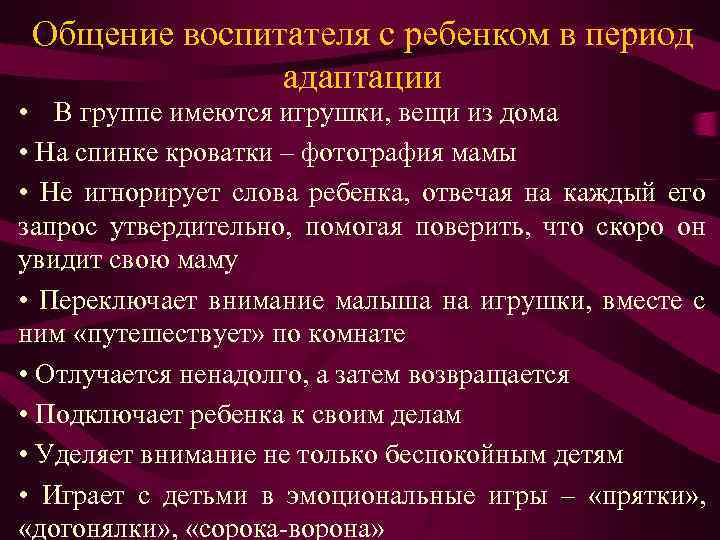 Общение воспитателя с ребенком в период адаптации

• В группе имеются игрушки, вещи из дома

• На спинке кроватки – фотография мамы

• Не игнорирует слова ребенка, отвечая на каждый его запрос утвердительно, помогая поверить, что скоро он увидит свою маму

• Переключает внимание малыша на игрушки, вместе с ним «путешествует» по комнате

• Отлучается ненадолго, а затем возвращается

• Подключает ребенка к своим делам

• Уделяет внимание не только беспокойным детям

• Играет с детьми в эмоциональные игры – «прятки», «догонялки», «сорока-ворона»